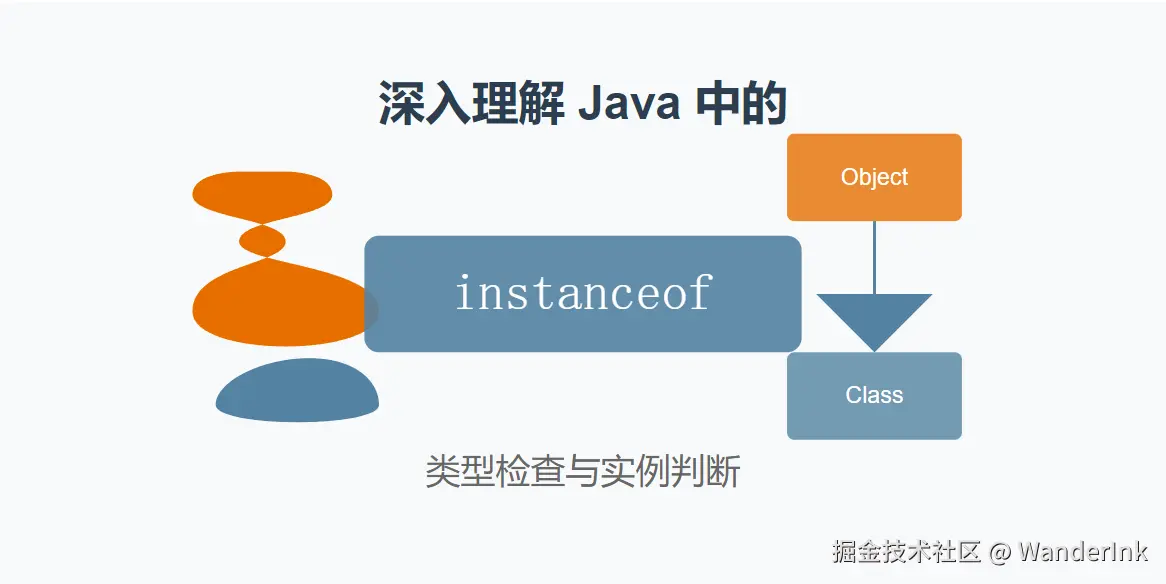 深入理解 Java 中的

Object

instanceof

Class

类型检查与实例判断

掘金技术社区 @ WanderInk